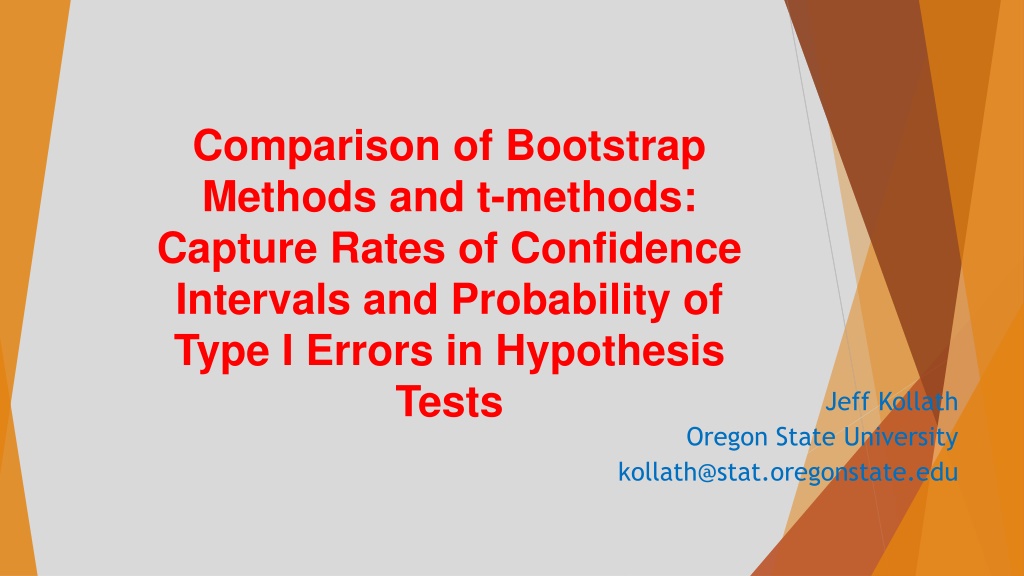 Comparison of Bootstrap Methods and t-methods: Capture Rates of Confidence Intervals and Probability of Type I Errors in Hypothesis Tests

Jeff Kollath
Oregon State University
kollath@stat.oregonstate.edu